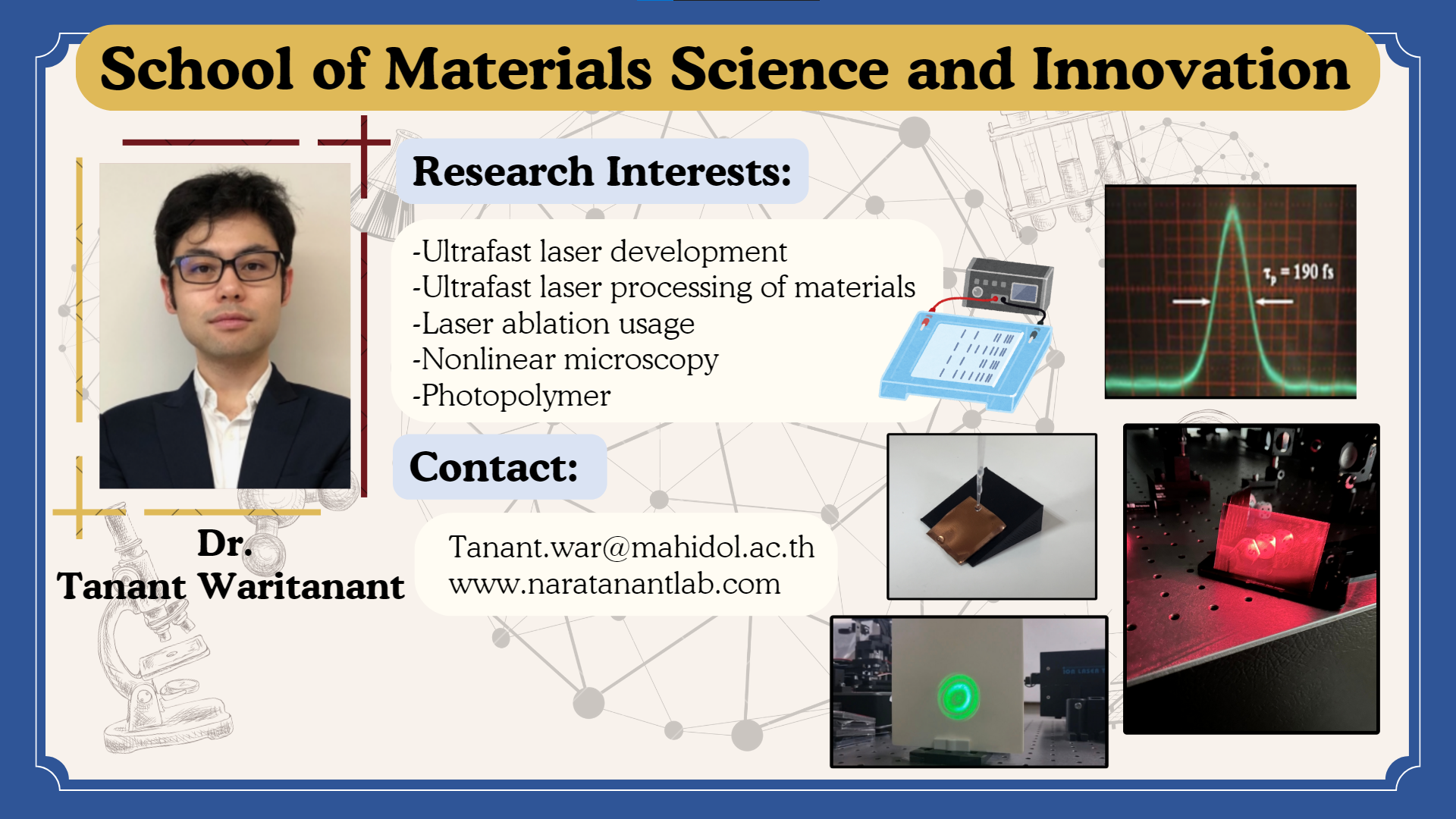 School of Materials Science and Innovation

Research Interests:

-Ultrafast laser development
-Ultrafast laser processing of materials
-Laser ablation usage
-Nonlinear microscopy
-Photopolymer

$\tau_p = 190$ fs

Contact:

Tanant.war@mahidol.ac.th
www.naratanantlab.com

Dr.
Tanant Waritanant